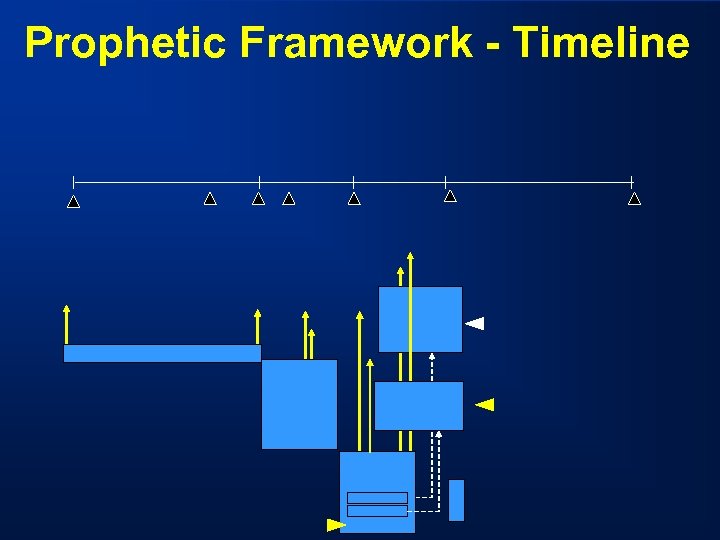 Prophetic Framework - Timeline